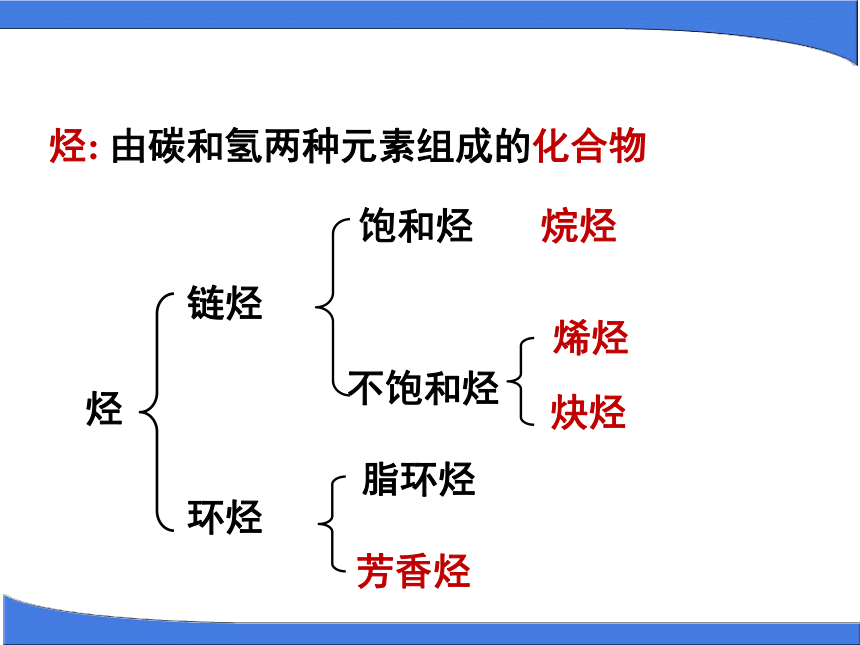 烃: 由碳和氢两种元素组成的化合物

烃

链烃

饱和烃

烷烃

不饱和烃

烯烃

炔烃

环烃

脂环烃

芳香烃